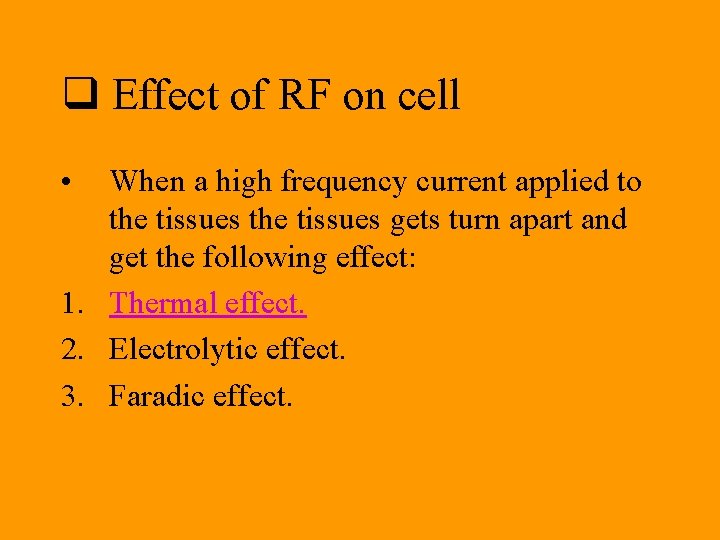 ❑ Effect of RF on cell

• When a high frequency current applied to the tissues the tissues gets turn apart and get the following effect:

1. Thermal effect.
2. Electrolytic effect.
3. Faradic effect.